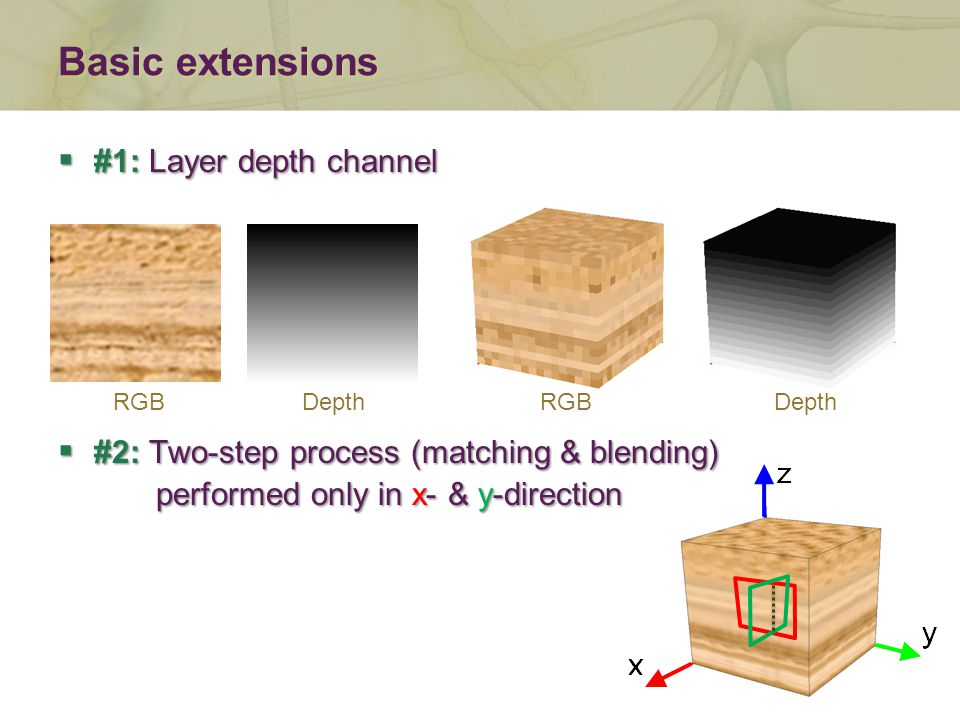 Basic extensions

▪ #1: Layer depth channel

RGB Depth RGB Depth

▪ #2: Two-step process (matching & blending) performed only in x- & y-direction

z

y

x